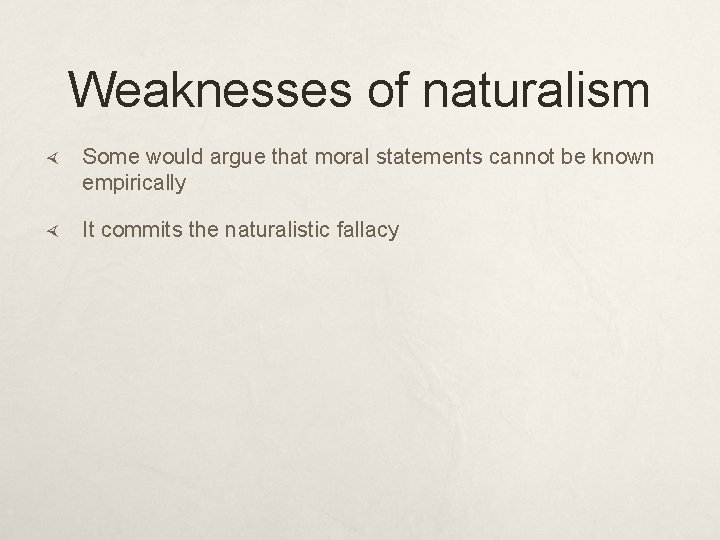 Weaknesses of naturalism

Some would argue that moral statements cannot be known empirically

It commits the naturalistic fallacy